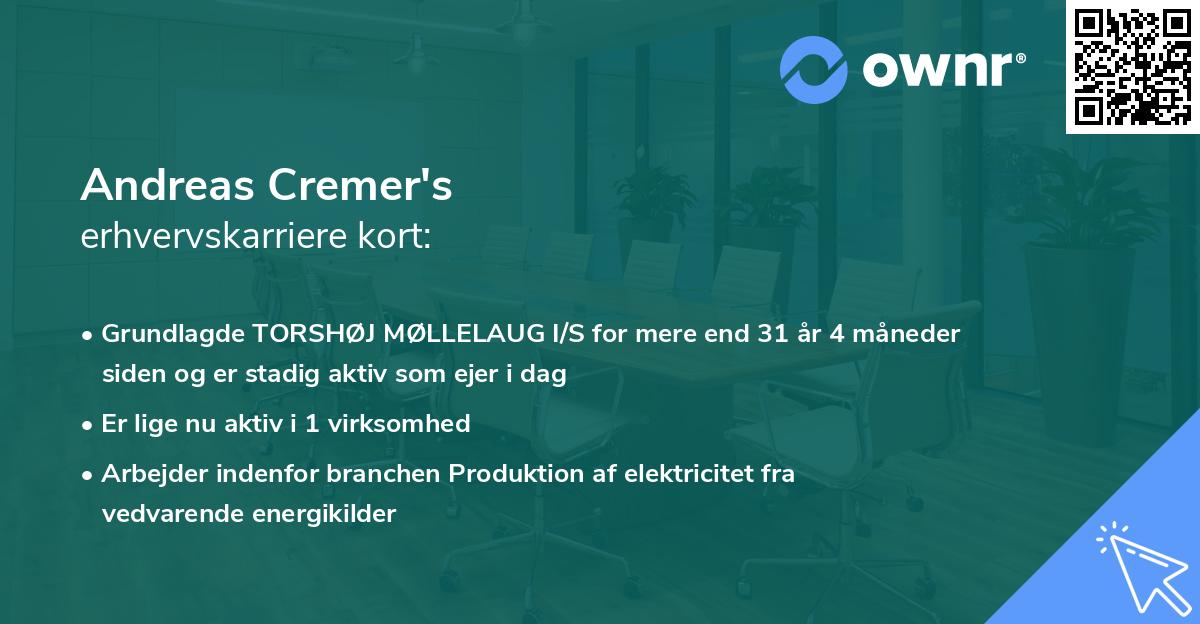 ownr®

Andreas Cremer's
erhvervskarriere kort:

• Grundlagde TORSHØJ MØLLELAUG I/S for mere end 31 år 4 måneder siden og er stadig aktiv som ejer i dag

• Er lige nu aktiv i 1 virksomhed

• Arbejder indenfor branchen Produktion af elektricitet fra vedvarende energikilder